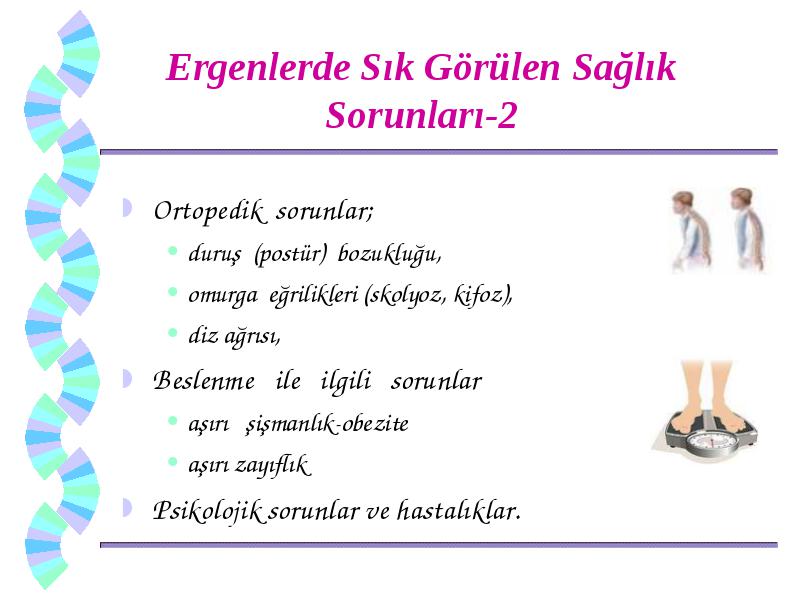 Ergenlerde Sık Görülen Sağlık Sorunları-2

Ortopedik sorunlar;

duruş (postür) bozukluğu,

omurga eğrilikleri (skolyoz, kifoz),

diz ağrısı,

Beslenme ile ilgili sorunlar

aşırı şişmanlık-obezite

aşırı zayıflık

Psikolojik sorunlar ve hastalıklar.